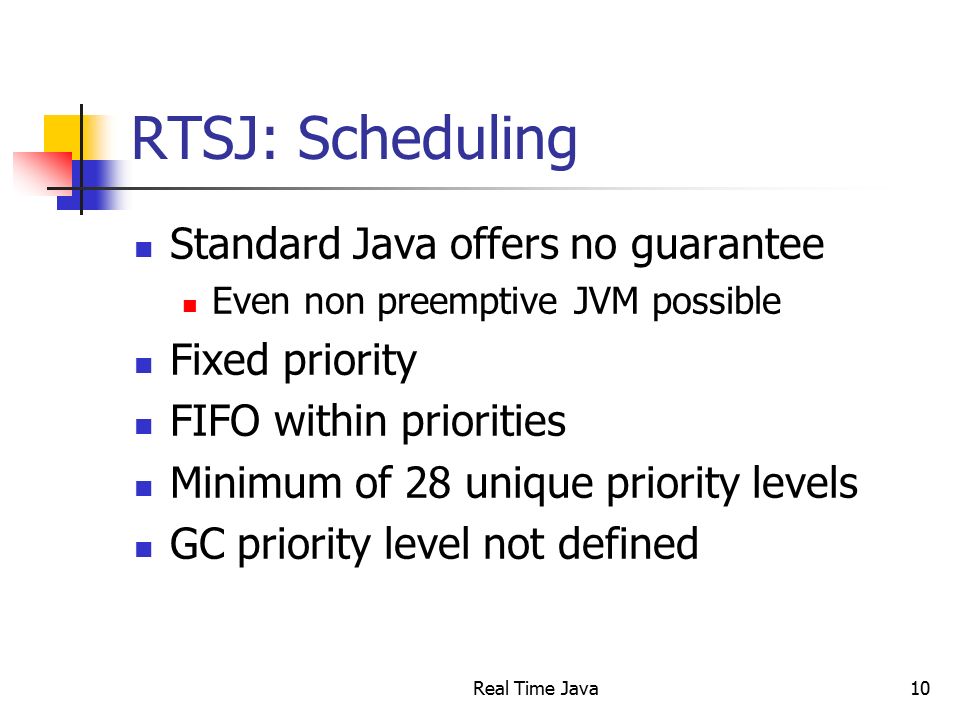 RTSJ: Scheduling

- Standard Java offers no guarantee
  - Even non preemptive JVM possible
- Fixed priority
- FIFO within priorities
- Minimum of 28 unique priority levels
- GC priority level not defined

Real Time Java

10